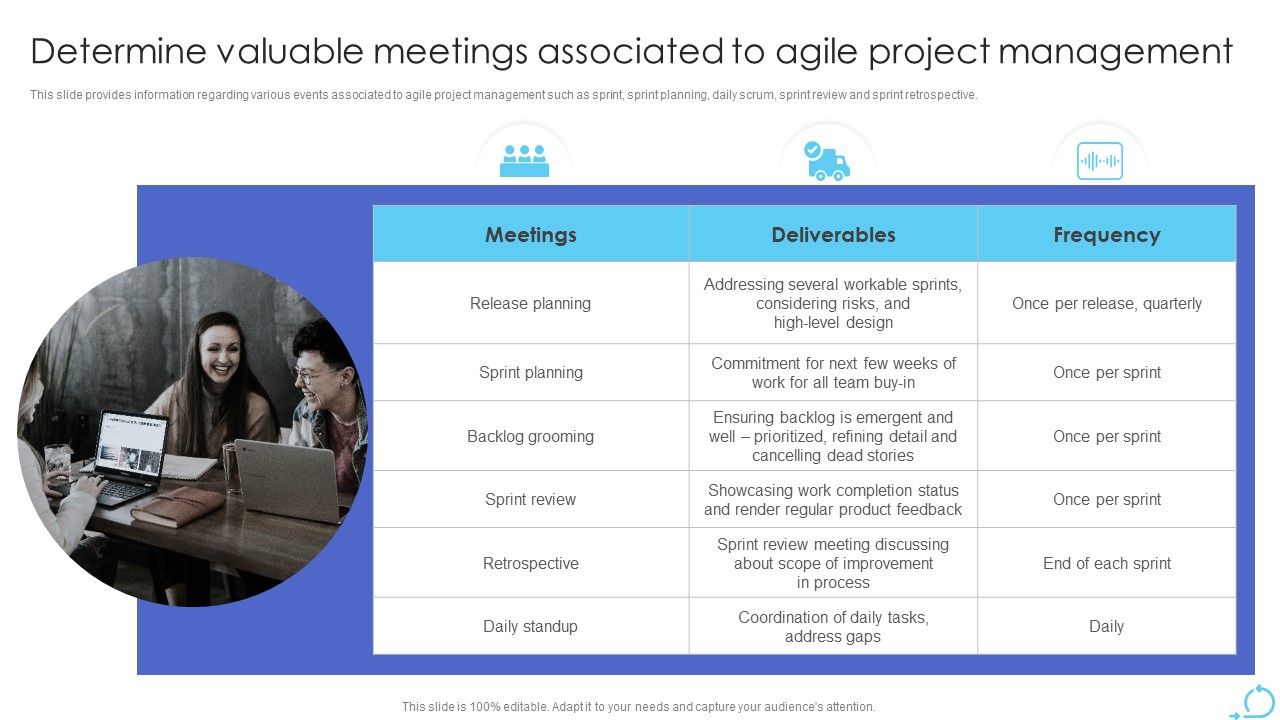 Determine valuable meetings associated to agile project management

This slide provides information regarding various events associated to agile project management such as sprint, sprint planning, daily scrum, sprint review and sprint retrospective.

| Meetings | Deliverables | Frequency |
|---|---|---|
| Release planning | Addressing several workable sprints, considering risks, and high-level design | Once per release, quarterly |
| Sprint planning | Commitment for next few weeks of work for all team buy-in | Once per sprint |
| Backlog grooming | Ensuring backlog is emergent and well – prioritized, refining detail and cancelling dead stories | Once per sprint |
| Sprint review | Showcasing work completion status and render regular product feedback | Once per sprint |
| Retrospective | Sprint review meeting discussing about scope of improvement in process | End of each sprint |
| Daily standup | Coordination of daily tasks, address gaps | Daily |

This slide is 100% editable. Adapt it to your needs and capture your audience's attention.